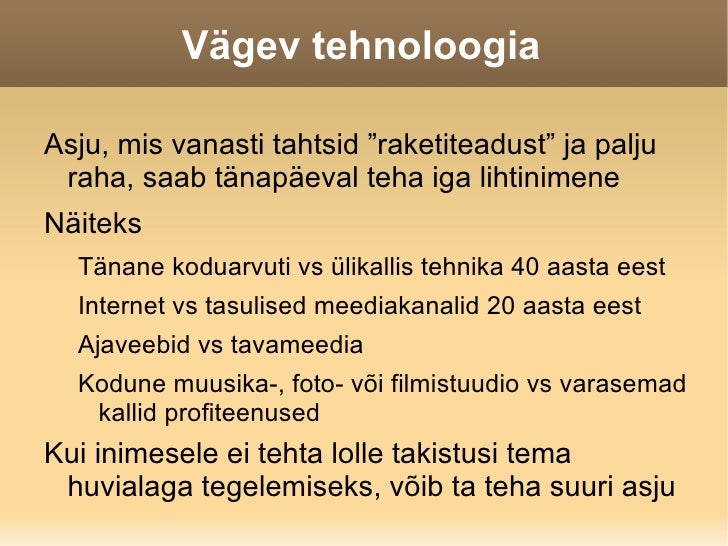 Vägev tehnoloogia

Asju, mis vanasti tahtsid ”raketiteadust” ja palju raha, saab tänapäeval teha iga lihtinimene

Näiteks

Tänane koduarvuti vs ülikallis tehnika 40 aasta eest

Internet vs tasulised meediakanalid 20 aasta eest

Ajaveebid vs tavameedia

Kodune muusika-, foto- või filmistuudio vs varasemad kallid profiteenused

Kui inimesele ei tehta lolle takistusi tema huvialaga tegelemiseks, võib ta teha suuri asju